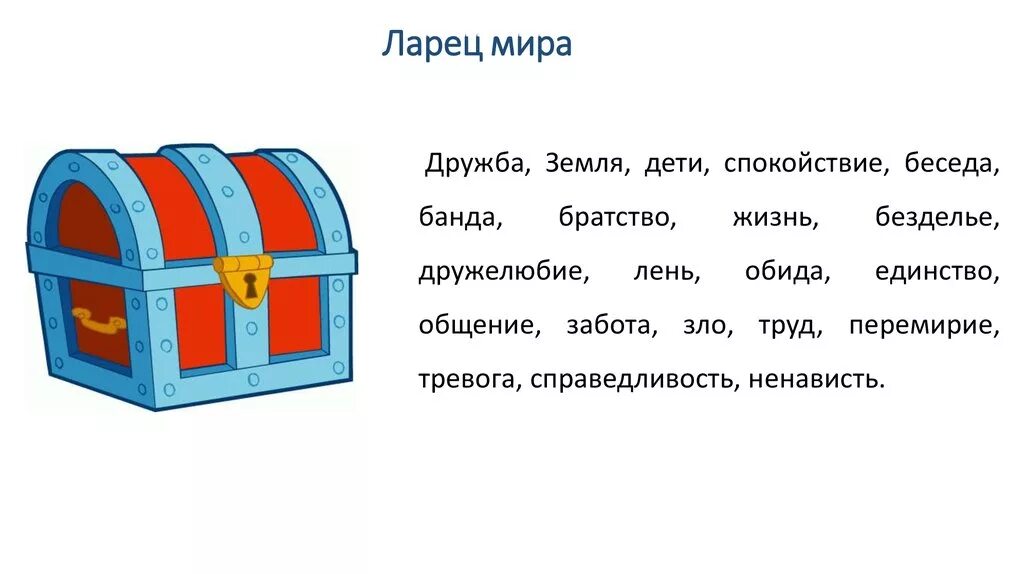 Ларец мира

Дружба, Земля, дети, спокойствие, беседа, банда, братство, жизнь, безделье, дружелюбие, лень, обида, единство, общение, забота, зло, труд, перемирие, тревога, справедливость, ненависть.